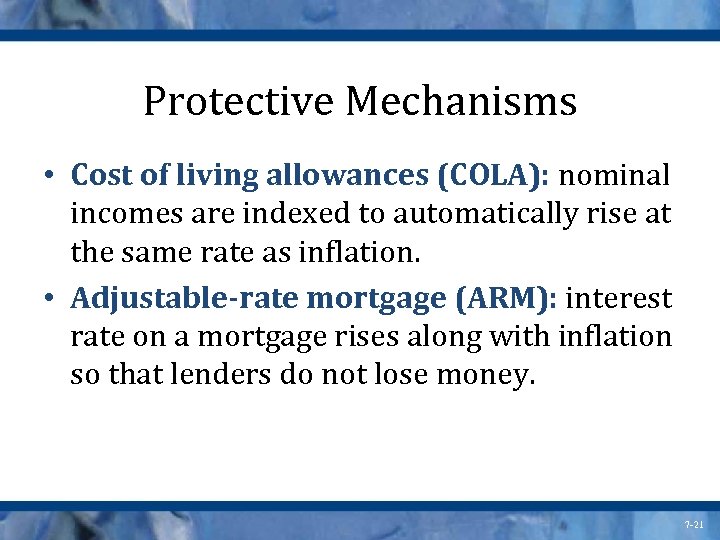 Protective Mechanisms

• Cost of living allowances (COLA): nominal incomes are indexed to automatically rise at the same rate as inflation.

• Adjustable-rate mortgage (ARM): interest rate on a mortgage rises along with inflation so that lenders do not lose money.

7-21